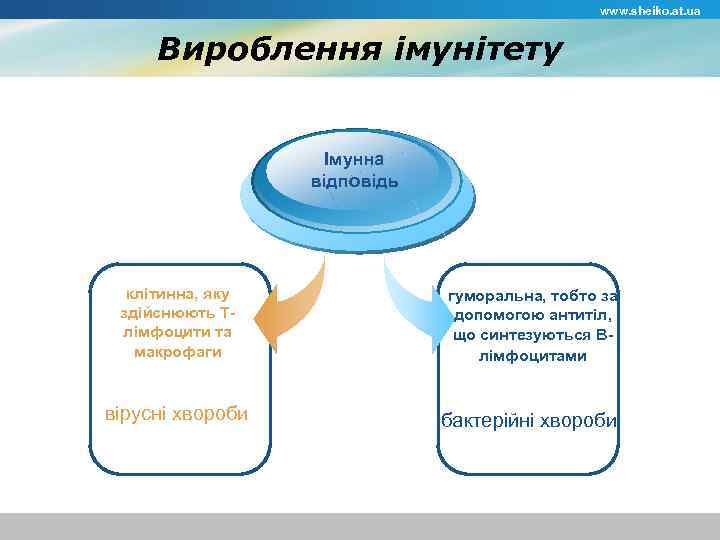 www.sheiko.at.ua

Вироблення імунітету

Імунна відповідь

клітинна, яку здійснюють Т-лімфоцити та макрофаги

вірусні хвороби

гуморальна, тобто за допомогою антитіл, що синтезуються В-лімфоцитами

бактерійні хвороби